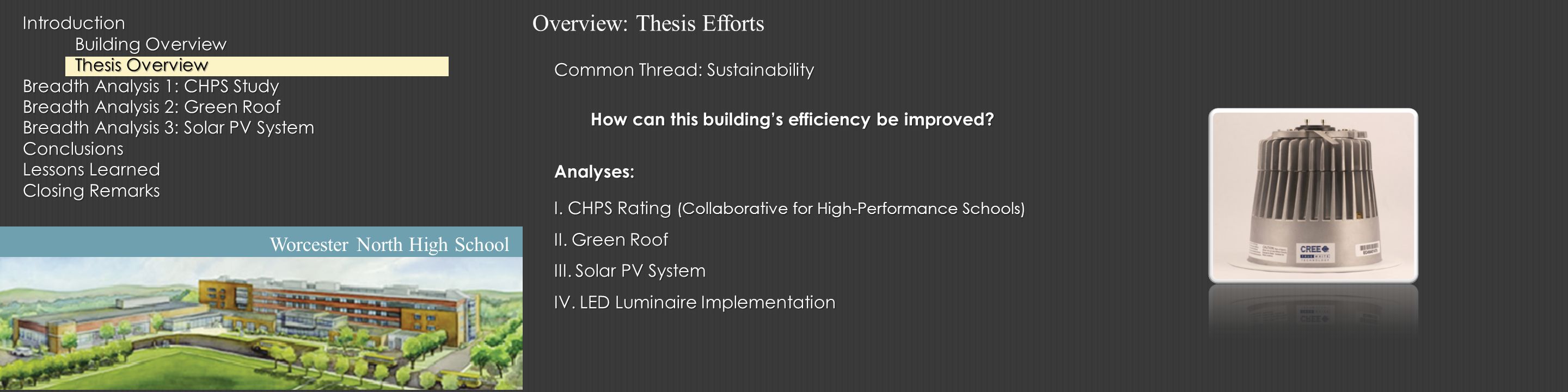 Introduction
Building Overview
Thesis Overview
Breadth Analysis 1: CHPS Study
Breadth Analysis 2: Green Roof
Breadth Analysis 3: Solar PV System
Conclusions
Lessons Learned
Closing Remarks

Worcester North High School

Overview: Thesis Efforts

Common Thread: Sustainability

How can this building's efficiency be improved?

Analyses:

I. CHPS Rating (Collaborative for High-Performance Schools)

II. Green Roof

III. Solar PV System

IV. LED Luminaire Implementation

CREE